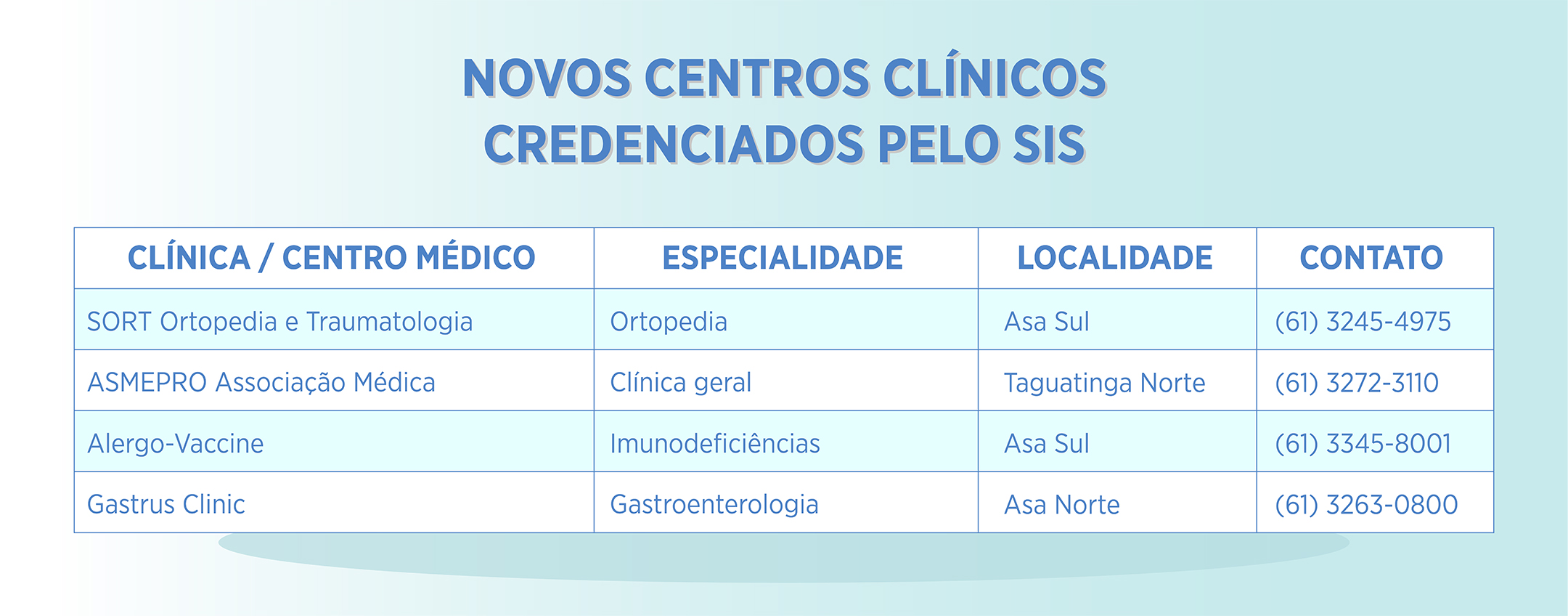 NOVOS CENTROS CLÍNICOS CREDENCIADOS PELO SIS

| CLÍNICA / CENTRO MÉDICO | ESPECIALIDADE | LOCALIDADE | CONTATO |
|---|---|---|---|
| SORT Ortopedia e Traumatologia | Ortopedia | Asa Sul | (61) 3245-4975 |
| ASMEPRO Associação Médica | Clínica geral | Taguatinga Norte | (61) 3272-3110 |
| Alergo-Vaccine | Imunodeficiências | Asa Sul | (61) 3345-8001 |
| Gastrus Clinic | Gastroenterologia | Asa Norte | (61) 3263-0800 |